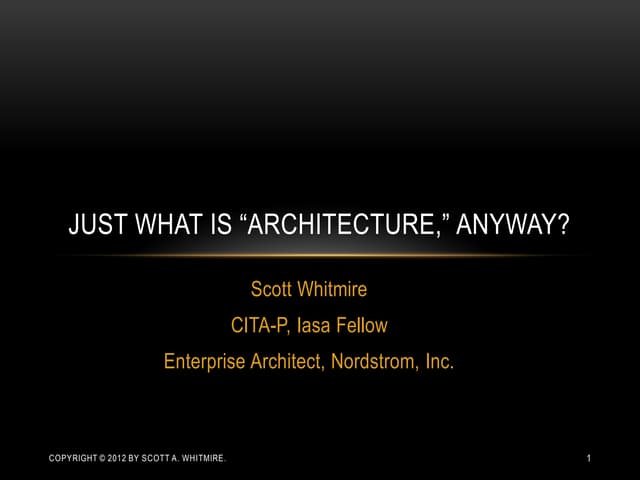 JUST WHAT IS “ARCHITECTURE,” ANYWAY?

Scott Whitmire

CITA-P, Iasa Fellow

Enterprise Architect, Nordstrom, Inc.

COPYRIGHT © 2012 BY SCOTT A. WHITMIRE.

1